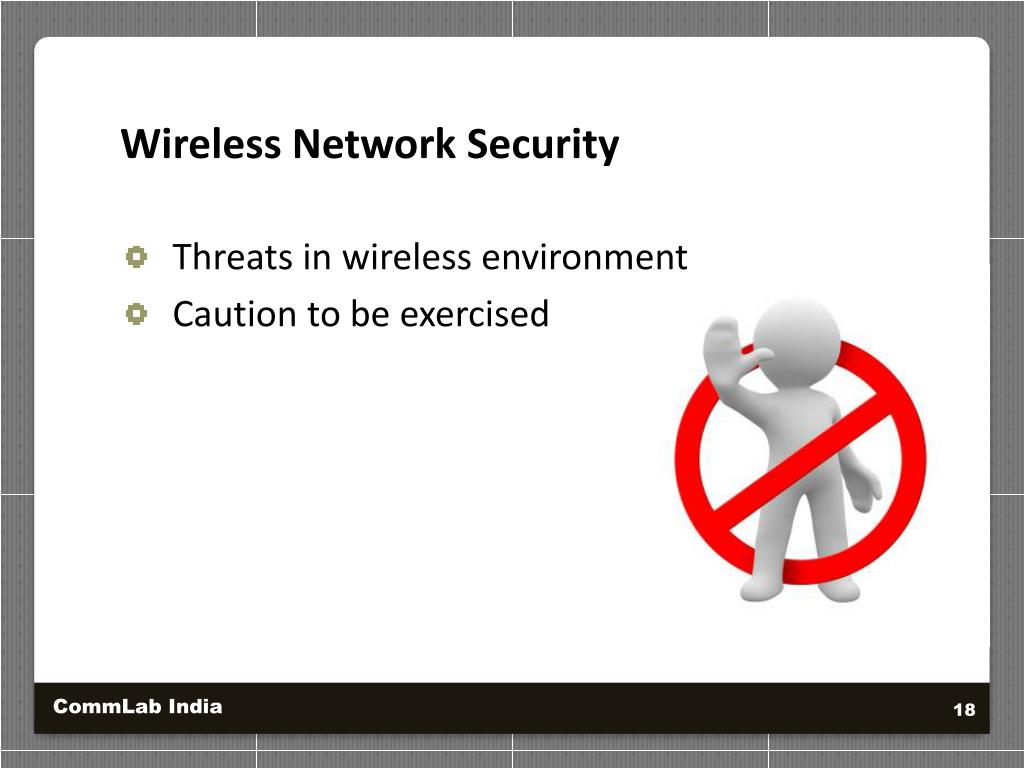 Wireless Network Security

Threats in wireless environment
Caution to be exercised

CommLab India

18